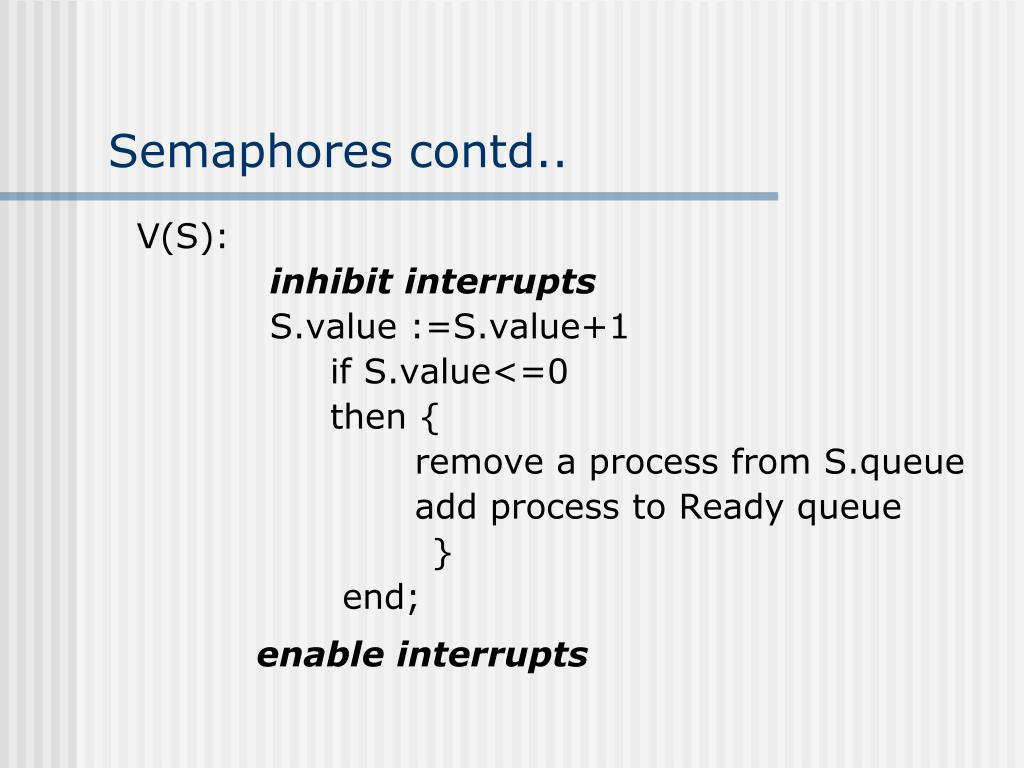 Semaphores contd..

V(S):
inhibit interrupts
S.value :=S.value+1
if S.value<=0
then {
remove a process from S.queue
add process to Ready queue
}
end;
enable interrupts